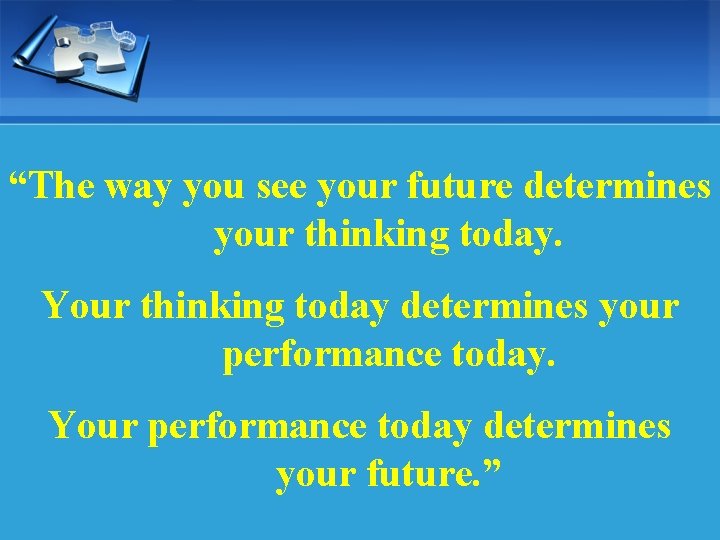 “The way you see your future determines your thinking today.

Your thinking today determines your performance today.

Your performance today determines your future.”